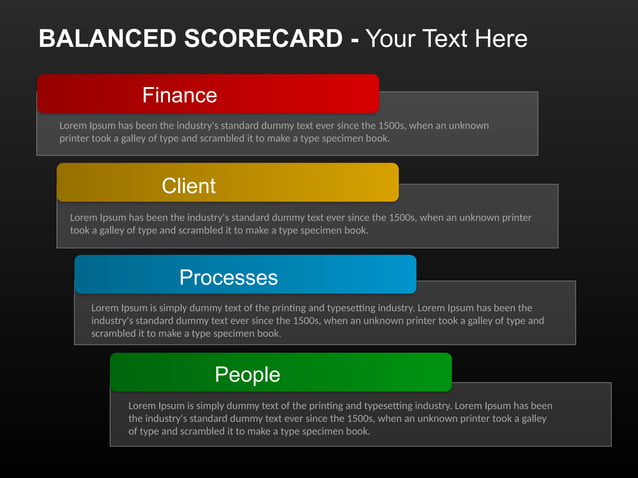 BALANCED SCORECARD - Your Text Here

Finance

Lorem Ipsum has been the industry's standard dummy text ever since the 1500s, when an unknown printer took a galley of type and scrambled it to make a type specimen book.

Client

Lorem Ipsum has been the industry's standard dummy text ever since the 1500s, when an unknown printer took a galley of type and scrambled it to make a type specimen book.

Processes

Lorem Ipsum is simply dummy text of the printing and typesetting industry. Lorem Ipsum has been the industry's standard dummy text ever since the 1500s, when an unknown printer took a galley of type and scrambled it to make a type specimen book.

People

Lorem Ipsum is simply dummy text of the printing and typesetting industry. Lorem Ipsum has been the industry's standard dummy text ever since the 1500s, when an unknown printer took a galley of type and scrambled it to make a type specimen book.